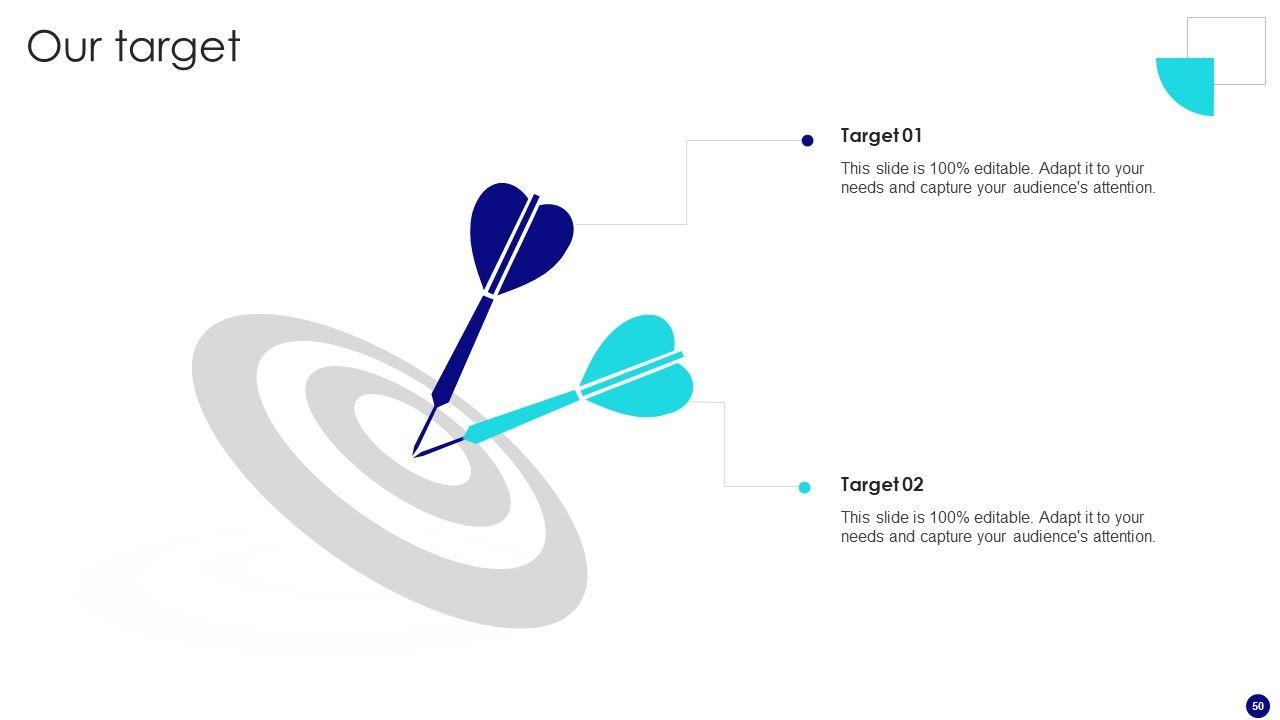 Our target

Target 01

This slide is 100% editable. Adapt it to your needs and capture your audience's attention.

Target 02

This slide is 100% editable. Adapt it to your needs and capture your audience's attention.

50